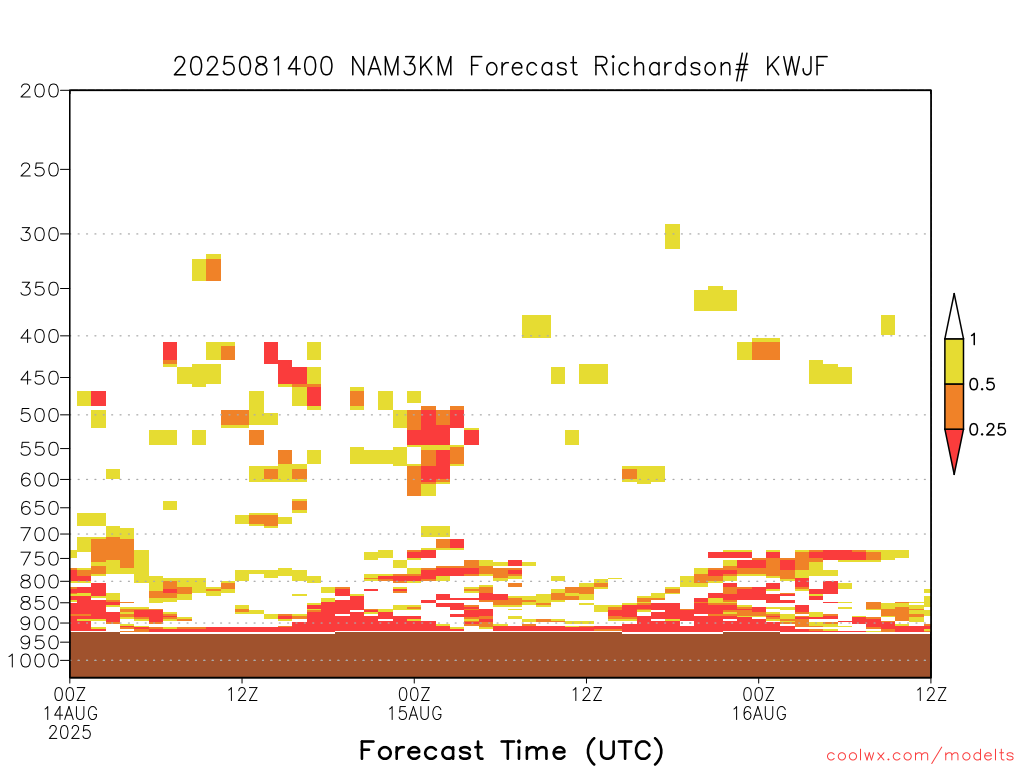 2025081400 NAM3KM Forecast Richardson# KWJF

200
250
300
350
400
450
500
550
600
650
700
750
800
850
900
950
1000

1
0.5
0.25

00Z
14AUG
2025
12Z
00Z
15AUG
12Z
00Z
16AUG
12Z

Forecast Time (UTC)

coolwx.com/modelts